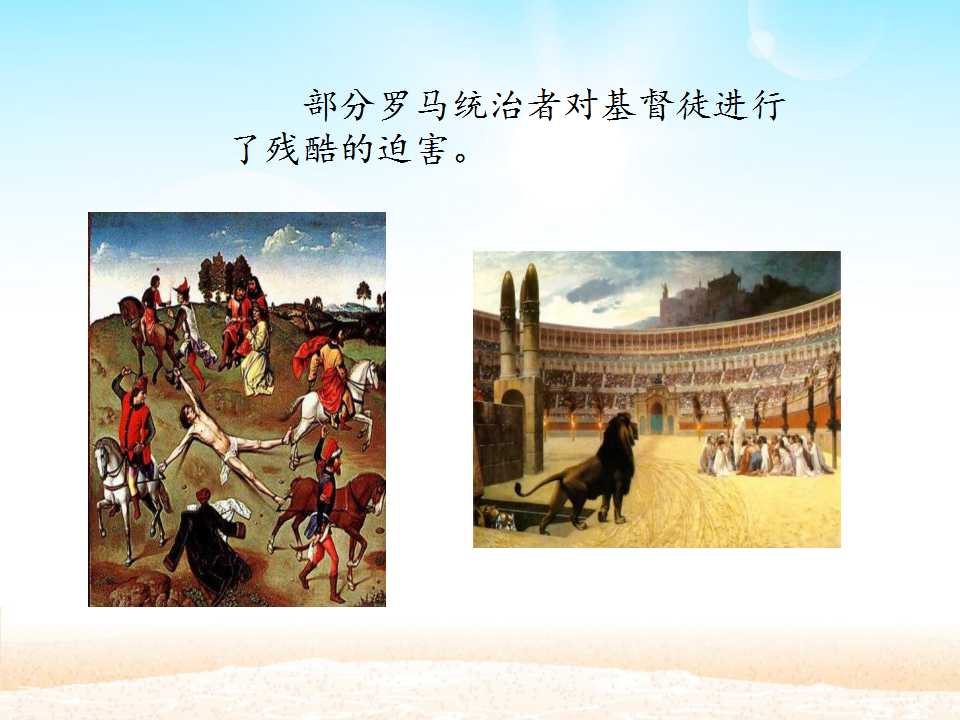 部分罗马统治者对基督徒进行了残酷的迫害。